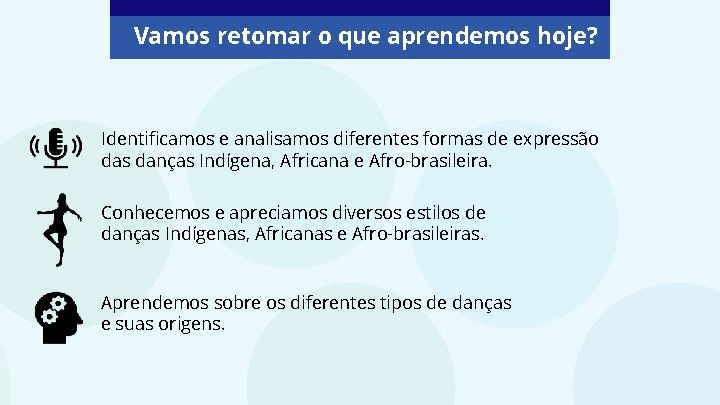 Vamos retomar o que aprendemos hoje?

Identificamos e analisamos diferentes formas de expressão das danças Indígena, Africana e Afro-brasileira.

Conhecemos e apreciamos diversos estilos de danças Indígenas, Africanas e Afro-brasileiras.

Aprendemos sobre os diferentes tipos de danças e suas origens.